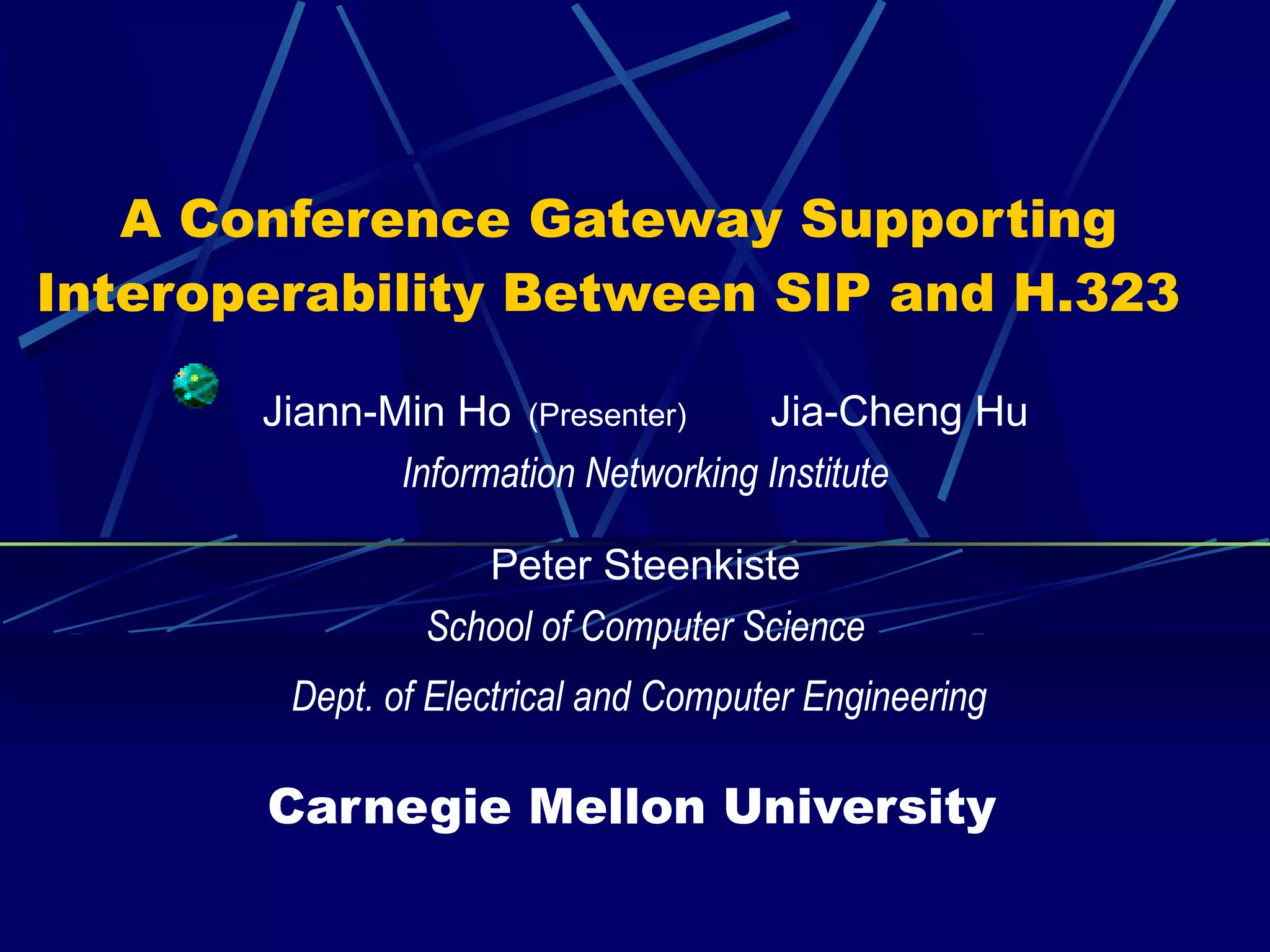 A Conference Gateway Supporting Interoperability Between SIP and H.323

Jiann-Min Ho (Presenter) Jia-Cheng Hu

Information Networking Institute

Peter Steenkiste

School of Computer Science

Dept. of Electrical and Computer Engineering

Carnegie Mellon University